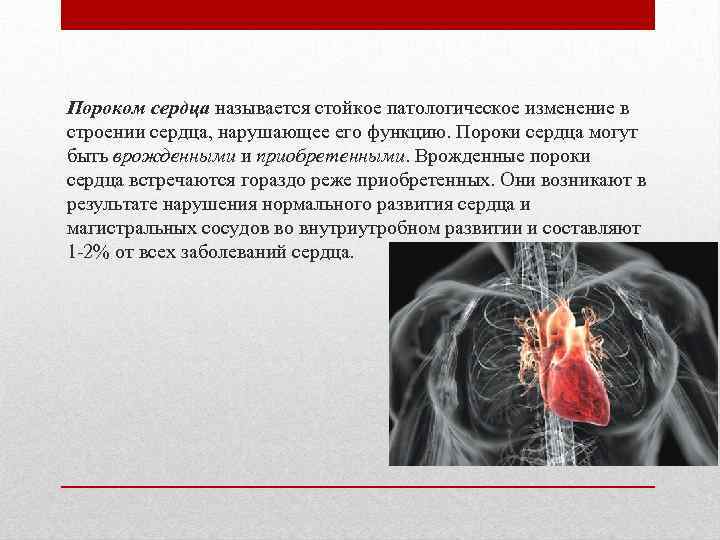 Пороком сердца называется стойкое патологическое изменение в строении сердца, нарушающее его функцию. Пороки сердца могут быть врожденными и приобретенными. Врожденные пороки сердца встречаются гораздо реже приобретенных. Они возникают в результате нарушения нормального развития сердца и магистральных сосудов во внутриутробном развитии и составляют 1-2% от всех заболеваний сердца.